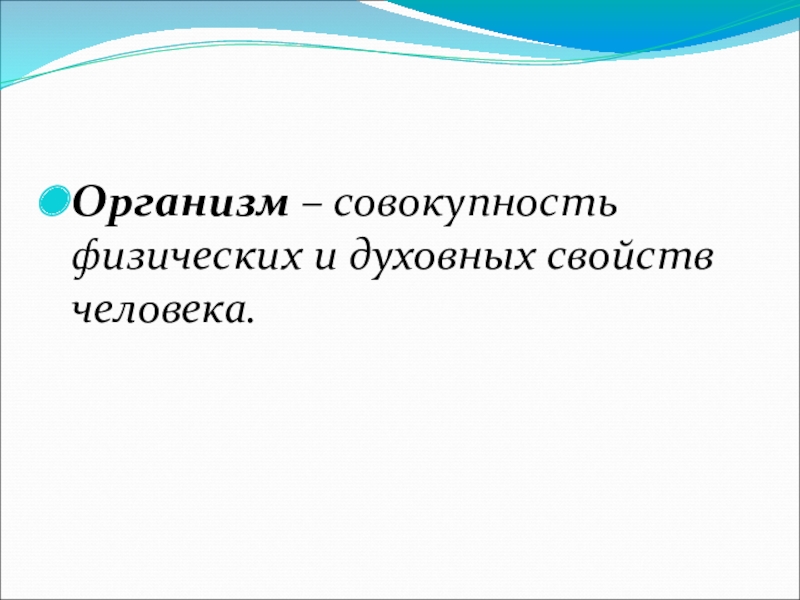 Организм – совокупность физических и духовных свойств человека.